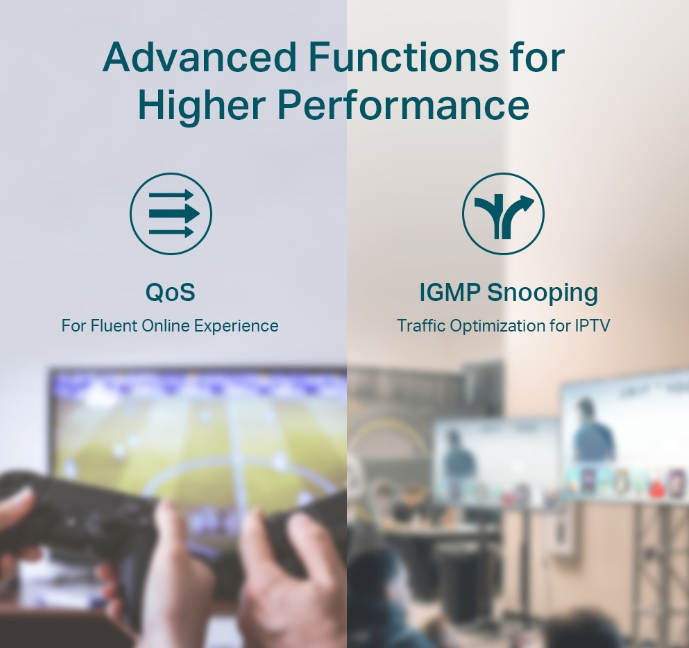 Advanced Functions for Higher Performance

QoS
For Fluent Online Experience

IGMP Snooping
Traffic Optimization for IPTV